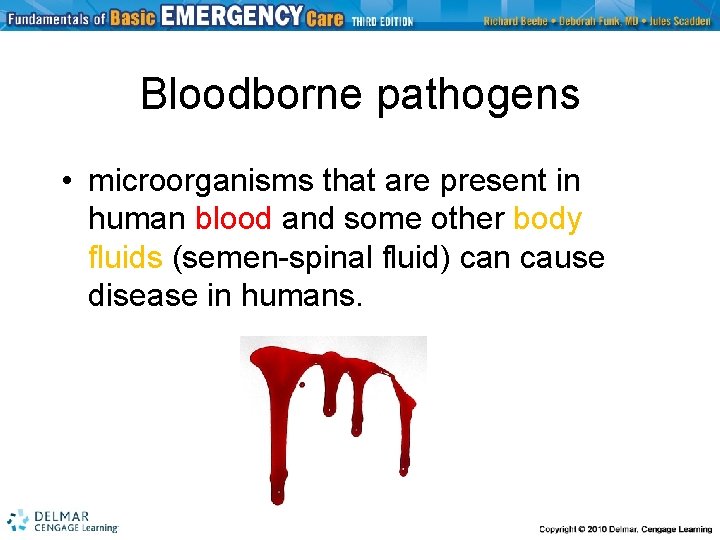 Fundamentals of Basic EMERGENCY Care THIRD EDITION Richard Beebe • Deborah Funk, MD • Jules Scadden

Bloodborne pathogens

• microorganisms that are present in human blood and some other body fluids (semen-spinal fluid) can cause disease in humans.

DELMAR CENGAGE Learning

Copyright © 2010 Delmar, Cengage Learning